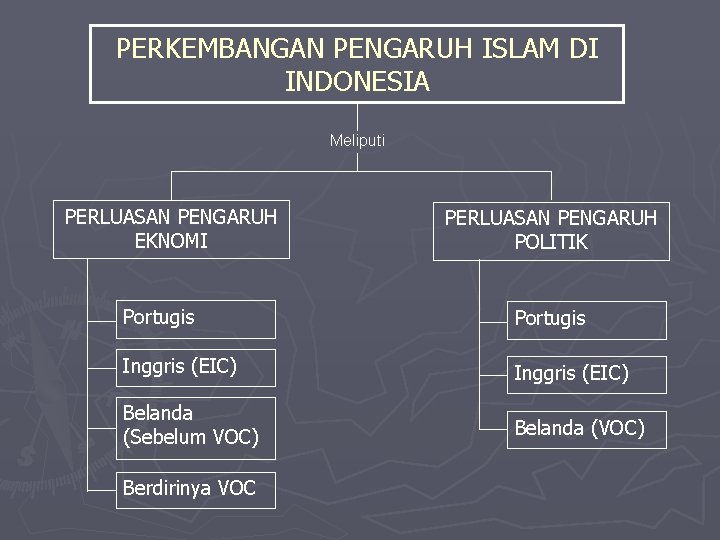 PERKEMBANGAN PENGARUH ISLAM DI INDONESIA

Meliputi

PERLUASAN PENGARUH EKNOMI

Portugis

Inggris (EIC)

Belanda (Sebelum VOC)

Berdirinya VOC

PERLUASAN PENGARUH POLITIK

Portugis

Inggris (EIC)

Belanda (VOC)